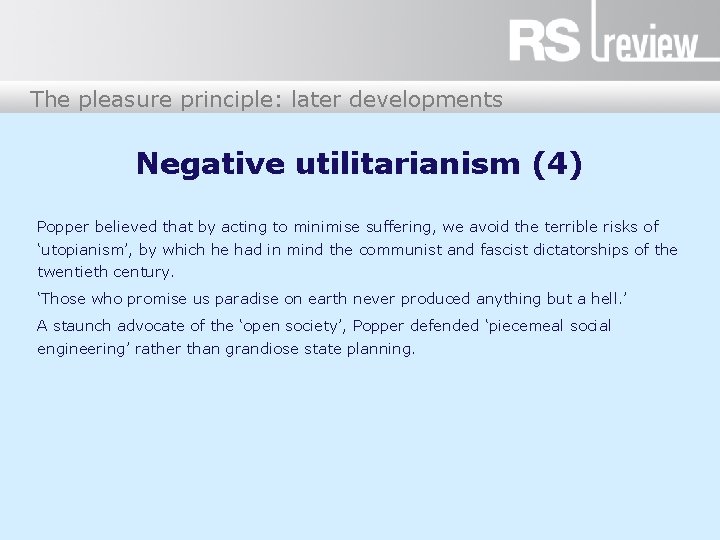 RS review

The pleasure principle: later developments

Negative utilitarianism (4)

Popper believed that by acting to minimise suffering, we avoid the terrible risks of ‘utopianism’, by which he had in mind the communist and fascist dictatorships of the twentieth century.

‘Those who promise us paradise on earth never produced anything but a hell.’

A staunch advocate of the ‘open society’, Popper defended ‘piecemeal social engineering’ rather than grandiose state planning.